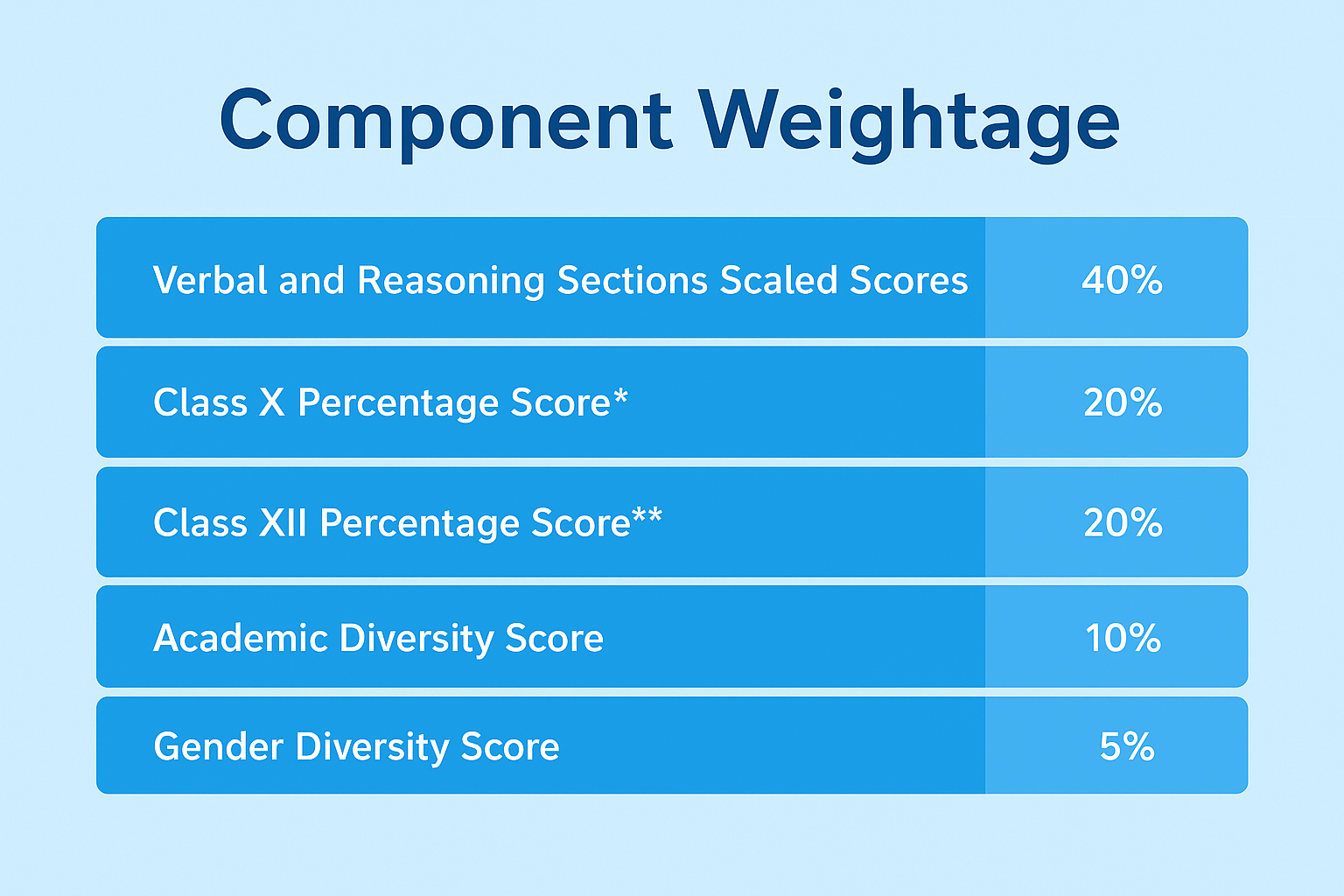 Component Weightage

| Verbal and Reasoning Sections Scaled Scores | 40% |
|---|---|
| Class X Percentage Score* | 20% |
| Class XII Percentage Score** | 20% |
| Academic Diversity Score | 10% |
| Gender Diversity Score | 5% |